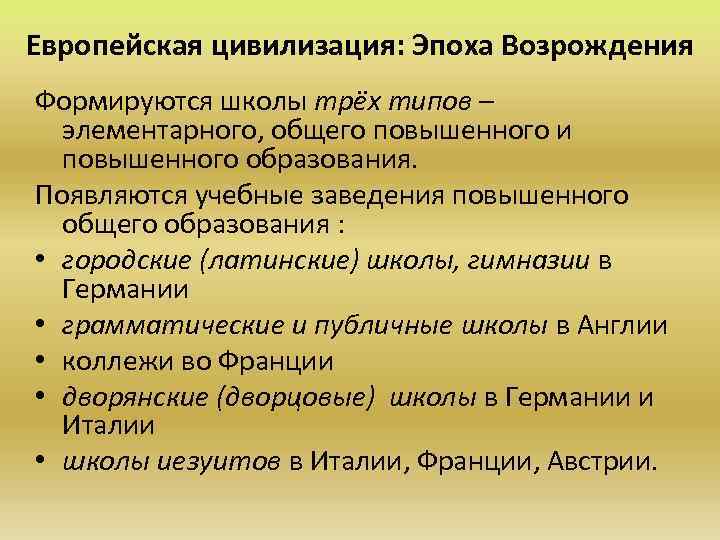 Европейская цивилизация: Эпоха Возрождения

Формируются школы трёх типов – элементарного, общего повышенного и повышенного образования.

Появляются учебные заведения повышенного общего образования :

• городские (латинские) школы, гимназии в Германии
• грамматические и публичные школы в Англии
• коллежи во Франции
• дворянские (дворцовые) школы в Германии и Италии
• школы иезуитов в Италии, Франции, Австрии.